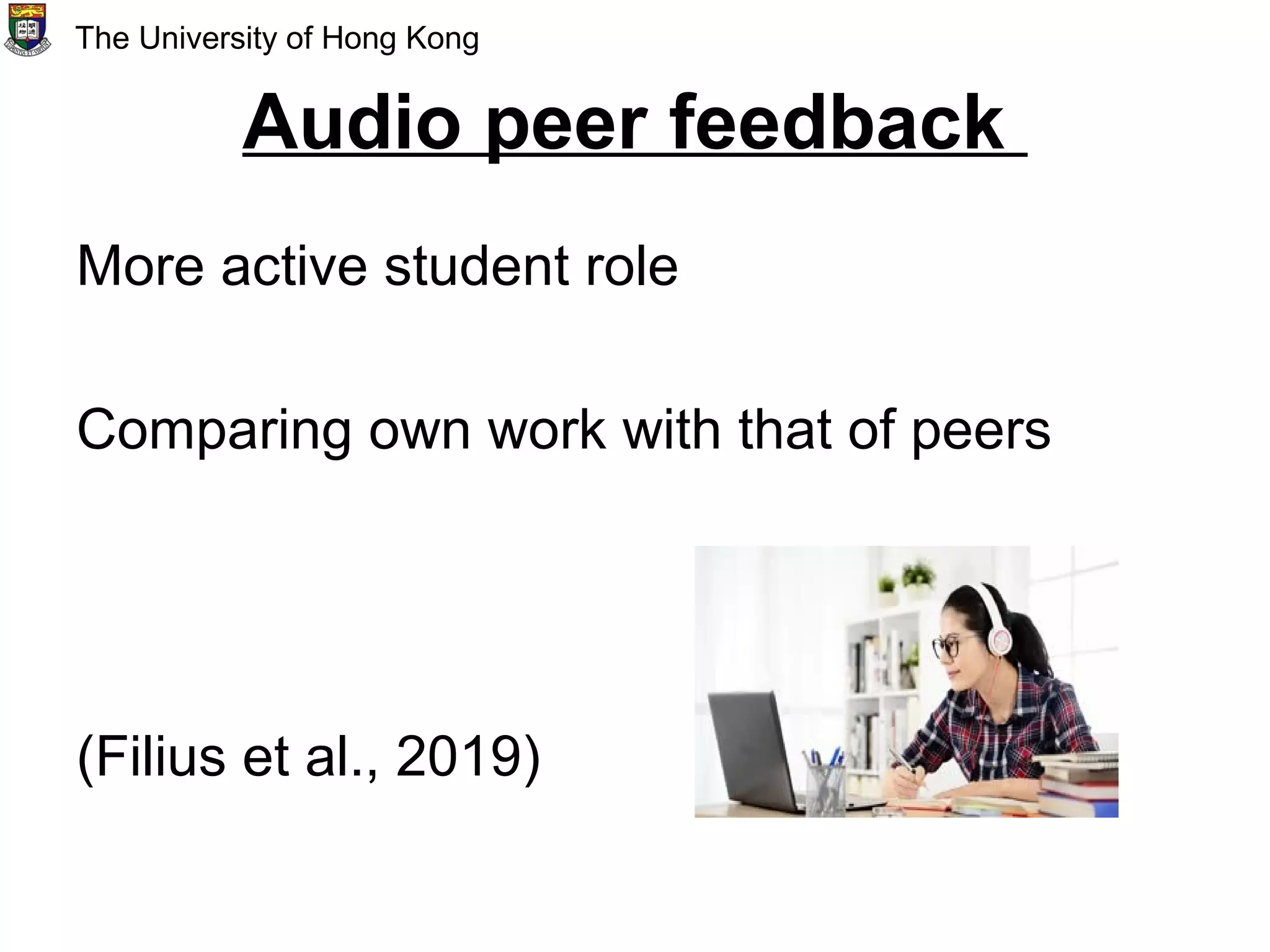 The University of Hong Kong

Audio peer feedback

More active student role

Comparing own work with that of peers

(Filius et al., 2019)